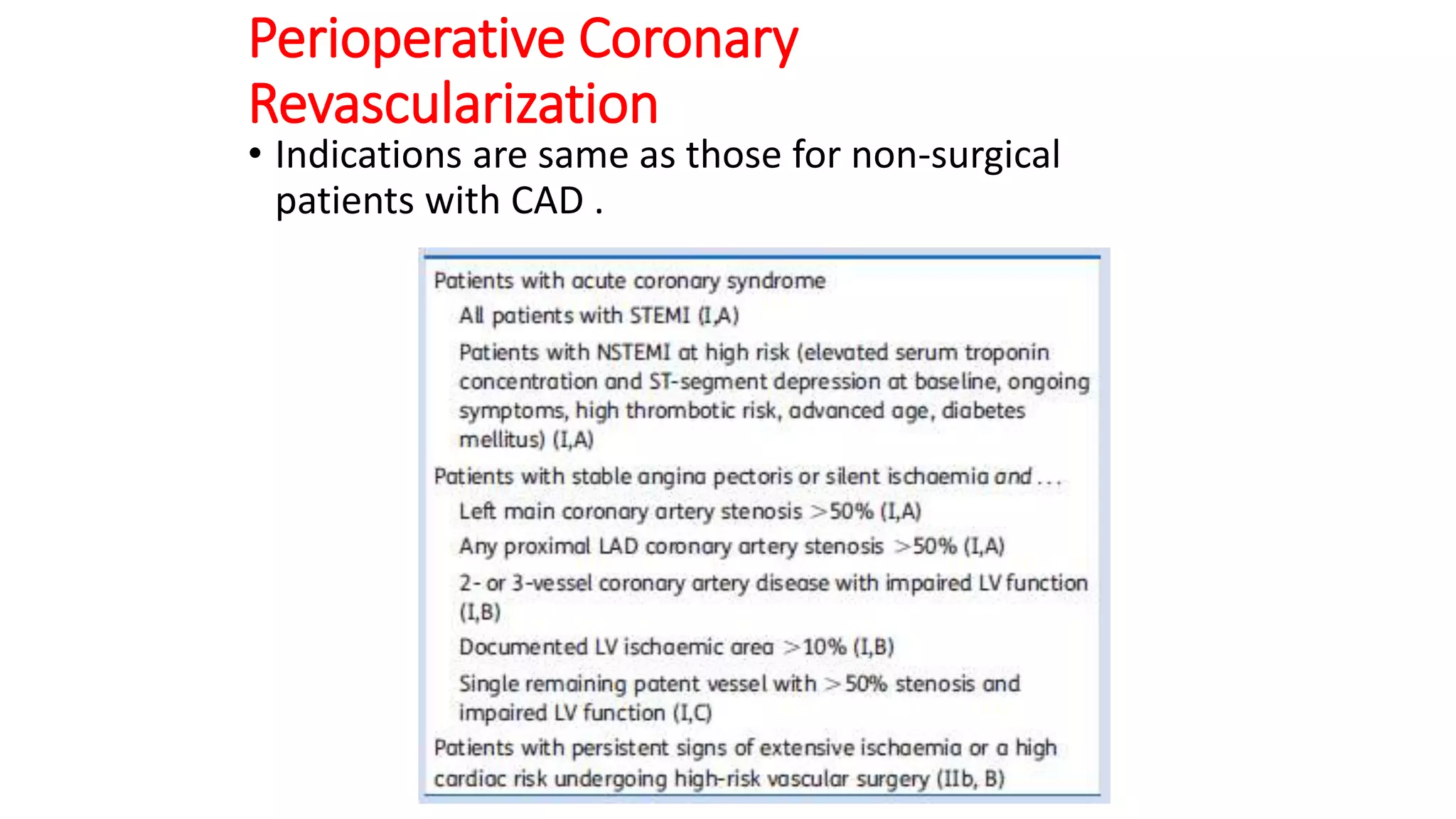 Perioperative Coronary Revascularization

• Indications are same as those for non-surgical patients with CAD .

Patients with acute coronary syndrome

All patients with STEMI (I,A)

Patients with NSTEMI at high risk (elevated serum troponin concentration and ST-segment depression at baseline, ongoing symptoms, high thrombotic risk, advanced age, diabetes mellitus) (I,A)

Patients with stable angina pectoris or silent ischaemia and . . .

Left main coronary artery stenosis >50% (I,A)

Any proximal LAD coronary artery stenosis >50% (I,A)

2- or 3-vessel coronary artery disease with impaired LV function (I,B)

Documented LV ischaemic area >10% (I,B)

Single remaining patent vessel with >50% stenosis and impaired LV function (I,C)

Patients with persistent signs of extensive ischaemia or a high cardiac risk undergoing high-risk vascular surgery (IIb, B)